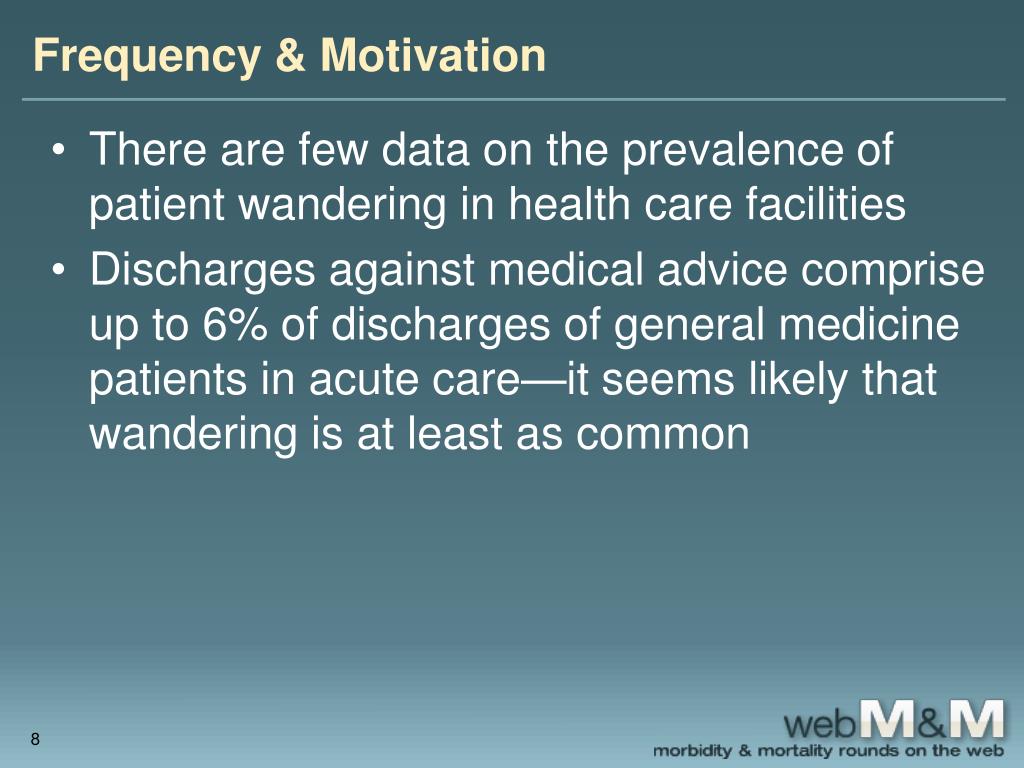 Frequency & Motivation

• There are few data on the prevalence of patient wandering in health care facilities

• Discharges against medical advice comprise up to 6% of discharges of general medicine patients in acute care—it seems likely that wandering is at least as common

8

webM&M
morbidity & mortality rounds on the web